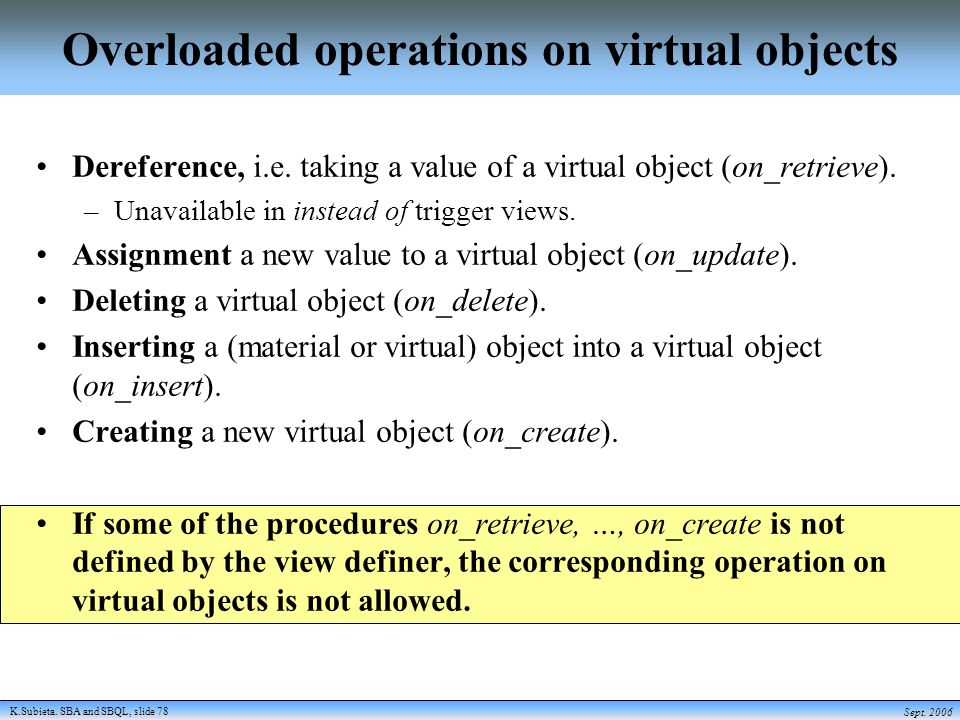 Overloaded operations on virtual objects

• Dereference, i.e. taking a value of a virtual object (on_retrieve).
– Unavailable in instead of trigger views.
• Assignment a new value to a virtual object (on_update).
• Deleting a virtual object (on_delete).
• Inserting a (material or virtual) object into a virtual object (on_insert).
• Creating a new virtual object (on_create).

• If some of the procedures on_retrieve, …, on_create is not defined by the view definer, the corresponding operation on virtual objects is not allowed.

K.Subieta. SBA and SBQL, slide 78
Sept. 2006